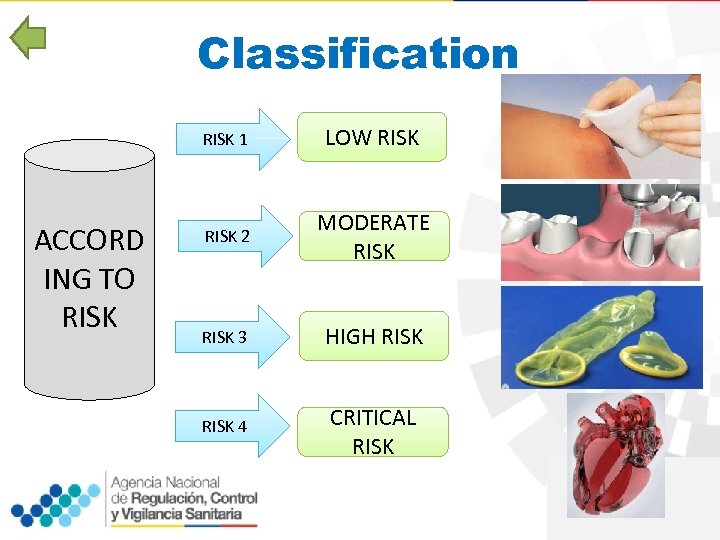 Classification

ACCORD ING TO RISK

RISK 1
LOW RISK

RISK 2
MODERATE RISK

RISK 3
HIGH RISK

RISK 4
CRITICAL RISK

Agencia Nacional de Regulación, Control y Vigilancia Sanitaria